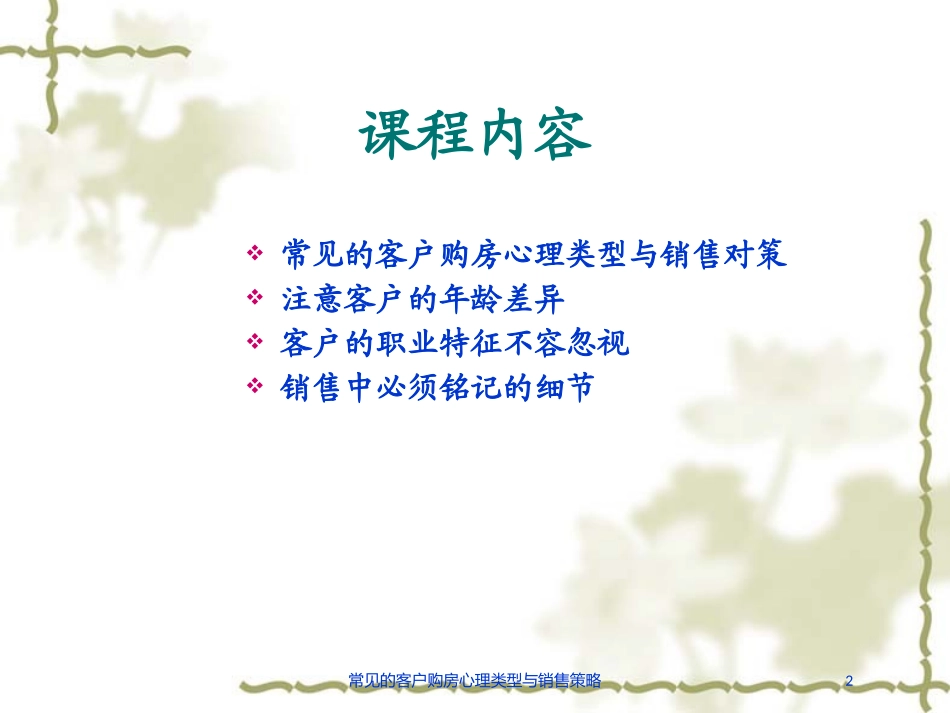 课程内容

❖ 常见的客户购房心理类型与销售对策
❖ 注意客户的年龄差异
❖ 客户的职业特征不容忽视
❖ 销售中必须铭记的细节

常见的客户购房心理类型与销售策略

2